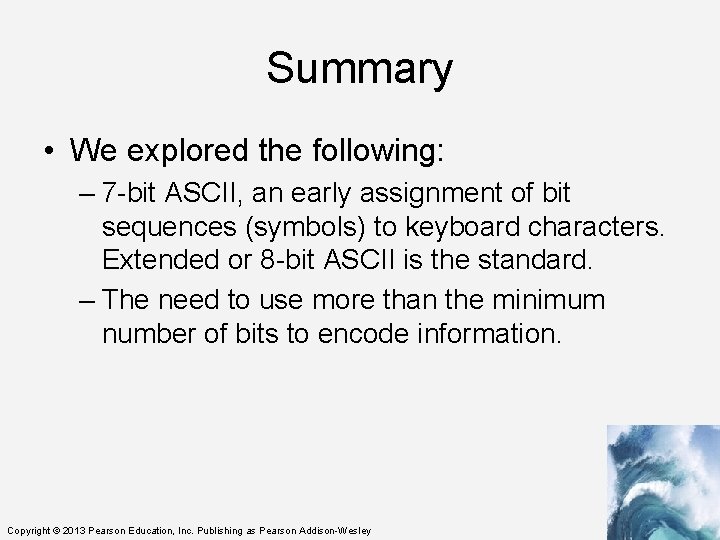 Summary

• We explored the following:

– 7-bit ASCII, an early assignment of bit sequences (symbols) to keyboard characters. Extended or 8-bit ASCII is the standard.

– The need to use more than the minimum number of bits to encode information.

Copyright © 2013 Pearson Education, Inc. Publishing as Pearson Addison-Wesley